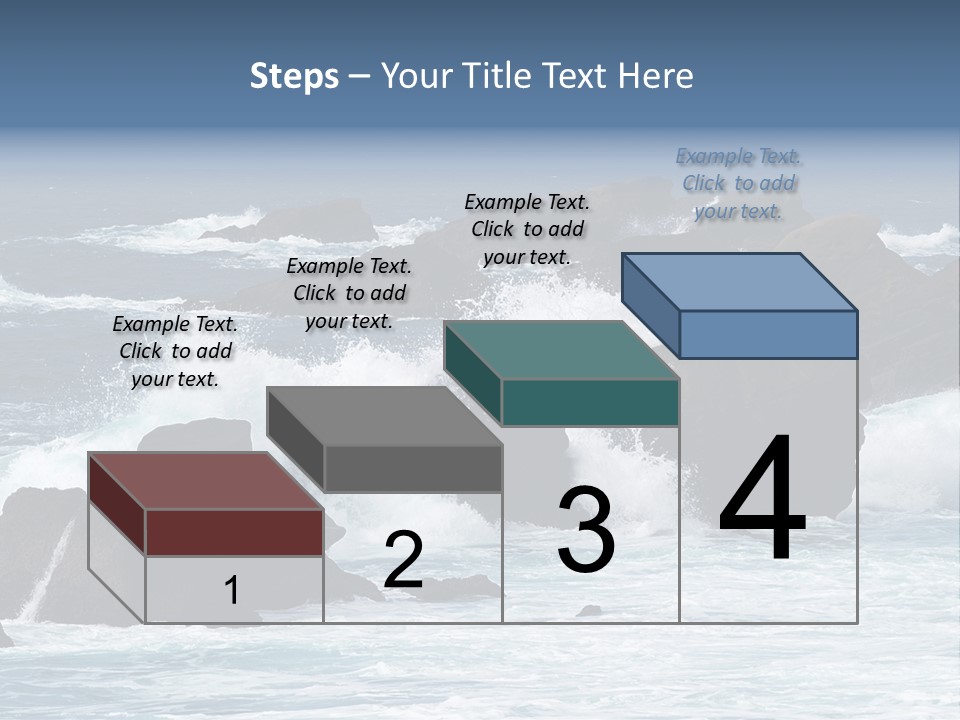 Steps – Your Title Text Here

Example Text. Click to add your text.

Example Text. Click to add your text.

Example Text. Click to add your text.

Example Text. Click to add your text.

1

2

3

4